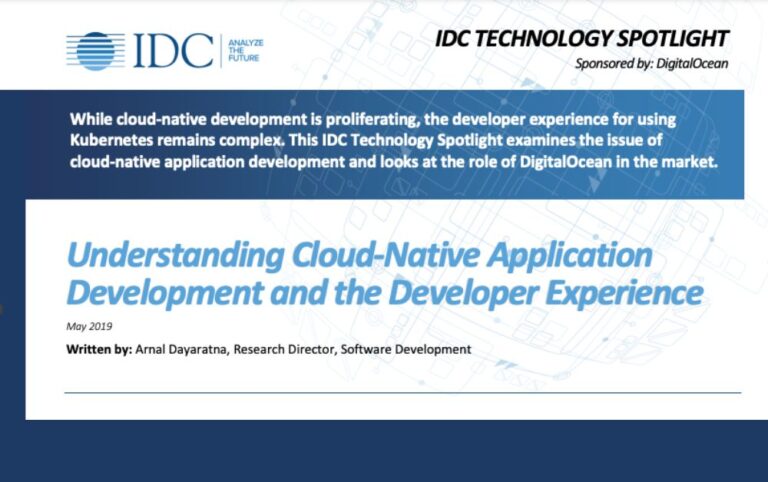 IDC ANALYZE THE FUTURE

IDC TECHNOLOGY SPOTLIGHT

Sponsored by: DigitalOcean

While cloud-native development is proliferating, the developer experience for using Kubernetes remains complex. This IDC Technology Spotlight examines the issue of cloud-native application development and looks at the role of DigitalOcean in the market.

Understanding Cloud-Native Application Development and the Developer Experience

May 2019

Written by: Arnal Dayaratna, Research Director, Software Development